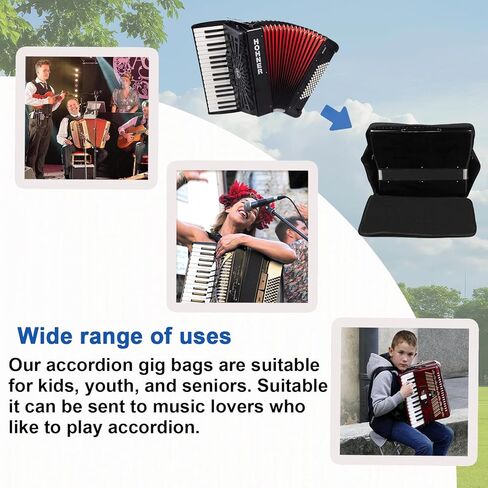 HOHNER

Wide range of uses

Our accordion gig bags are suitable for kids, youth, and seniors. Suitable it can be sent to music lovers who like to play accordion.